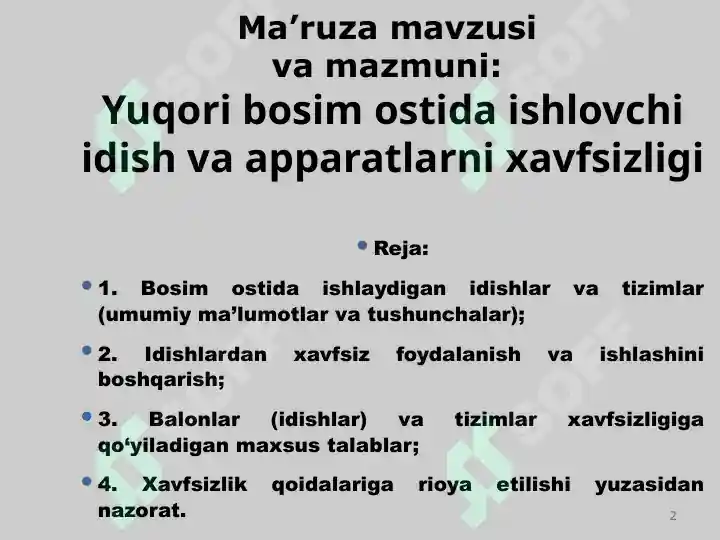 Ma’ruza mavzusi va mazmuni:
Yuqori bosim ostida ishlovchi idish va apparatlarni xavfsizligi

• Reja:

• 1. Bosim ostida ishlaydigan idishlar va tizimlar (umumiy ma’lumotlar va tushunchalar);

• 2. Idishlardan xavfsiz foydalanish va ishlashini boshqarish;

• 3. Balonlar (idishlar) va tizimlar xavfsizligiga qo‘yiladigan maxsus talablar;

• 4. Xavfsizlik qoidalariga rioya etilishi yuzasidan nazorat.

2